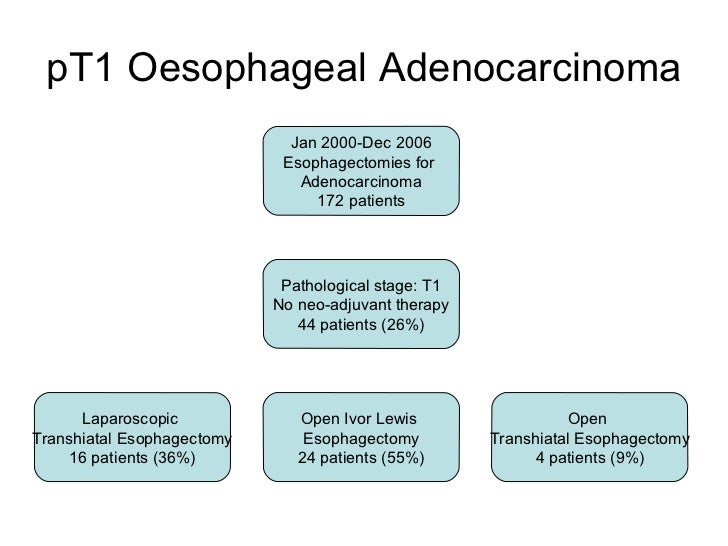 pT1 Oesophageal Adenocarcinoma

Jan 2000-Dec 2006
Esophagectomies for
Adenocarcinoma
172 patients

Pathological stage: T1
No neo-adjuvant therapy
44 patients (26%)

Laparoscopic
Transhiatal Esophagectomy
16 patients (36%)

Open Ivor Lewis
Esophagectomy
24 patients (55%)

Open
Transhiatal Esophagectomy
4 patients (9%)